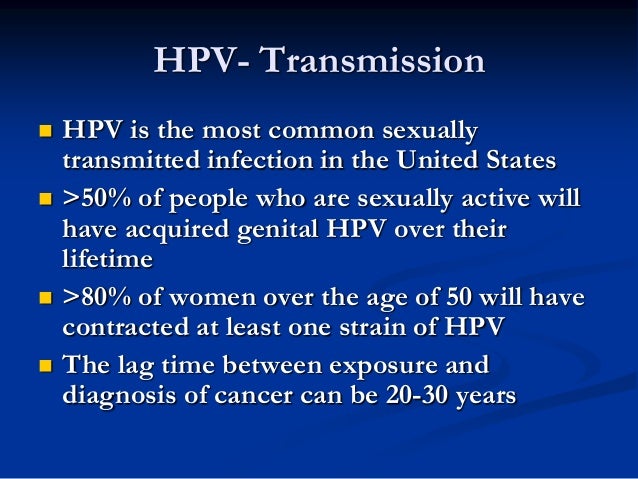 HPV- Transmission

- HPV is the most common sexually transmitted infection in the United States
- >50% of people who are sexually active will have acquired genital HPV over their lifetime
- >80% of women over the age of 50 will have contracted at least one strain of HPV
- The lag time between exposure and diagnosis of cancer can be 20-30 years